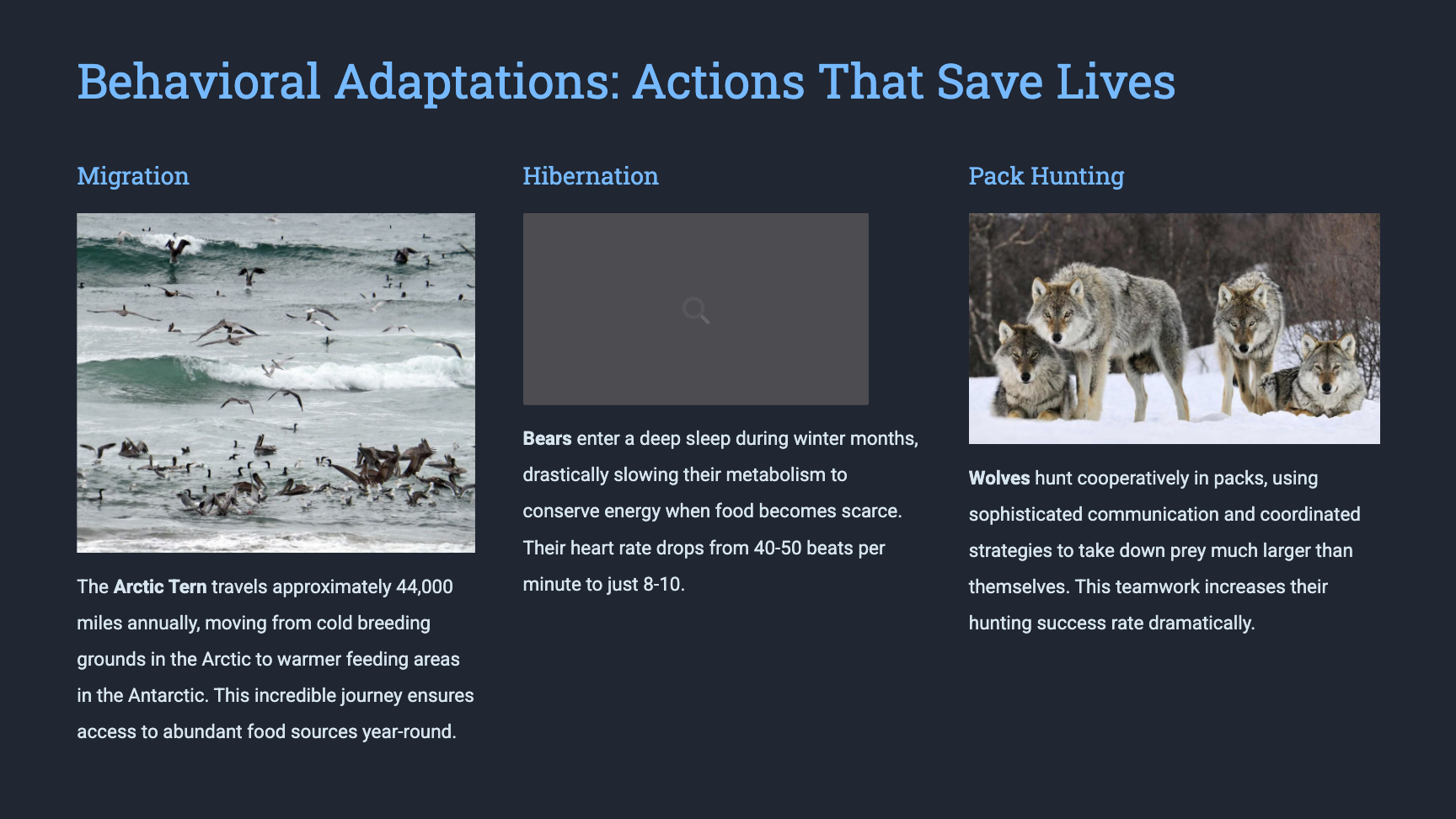 Behavioral Adaptations: Actions That Save Lives

Migration

The Arctic Tern travels approximately 44,000 miles annually, moving from cold breeding grounds in the Arctic to warmer feeding areas in the Antarctic. This incredible journey ensures access to abundant food sources year-round.

Hibernation

Bears enter a deep sleep during winter months, drastically slowing their metabolism to conserve energy when food becomes scarce. Their heart rate drops from 40-50 beats per minute to just 8-10.

Pack Hunting

Wolves hunt cooperatively in packs, using sophisticated communication and coordinated strategies to take down prey much larger than themselves. This teamwork increases their hunting success rate dramatically.